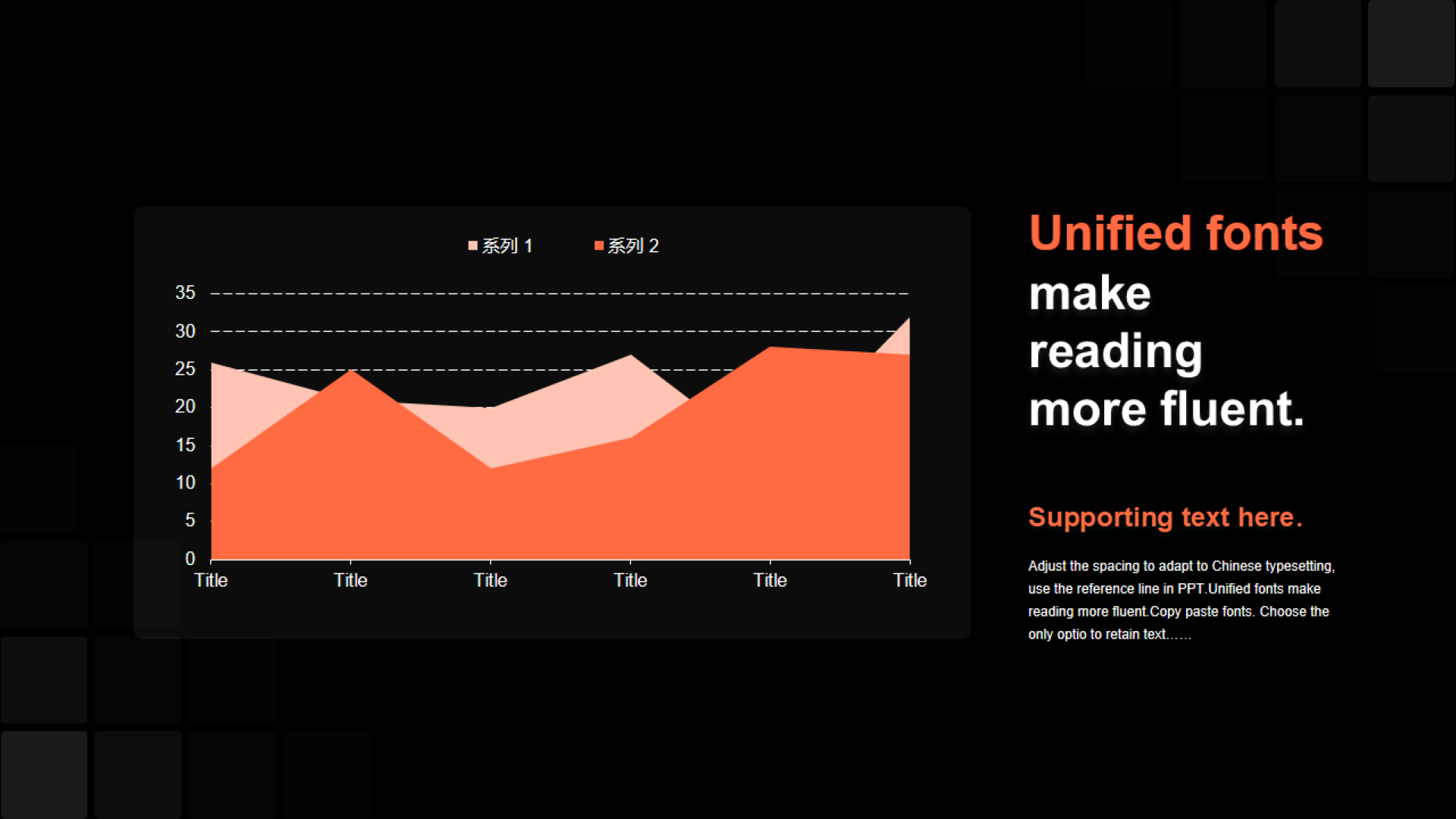 系列 1 系列 2

35
30
25
20
15
10
5
0

Title Title Title Title Title Title

Unified fonts make reading more fluent.

Supporting text here.

Adjust the spacing to adapt to Chinese typesetting, use the reference line in PPT.Unified fonts make reading more fluent.Copy paste fonts. Choose the only optio to retain text……